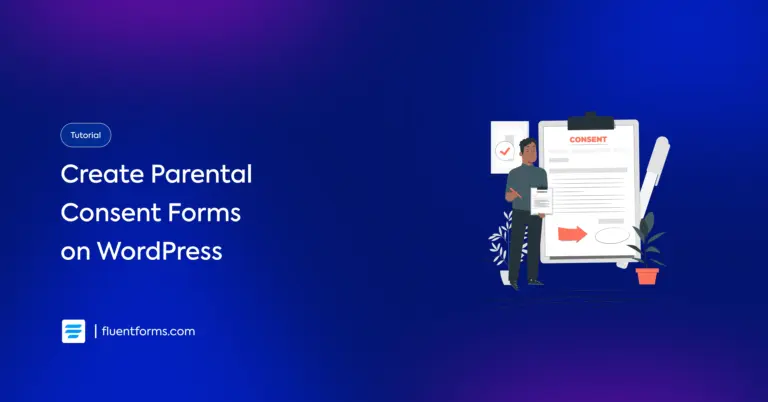 Tutorial

Create Parental Consent Forms on WordPress

| fluentforms.com

CONSENT